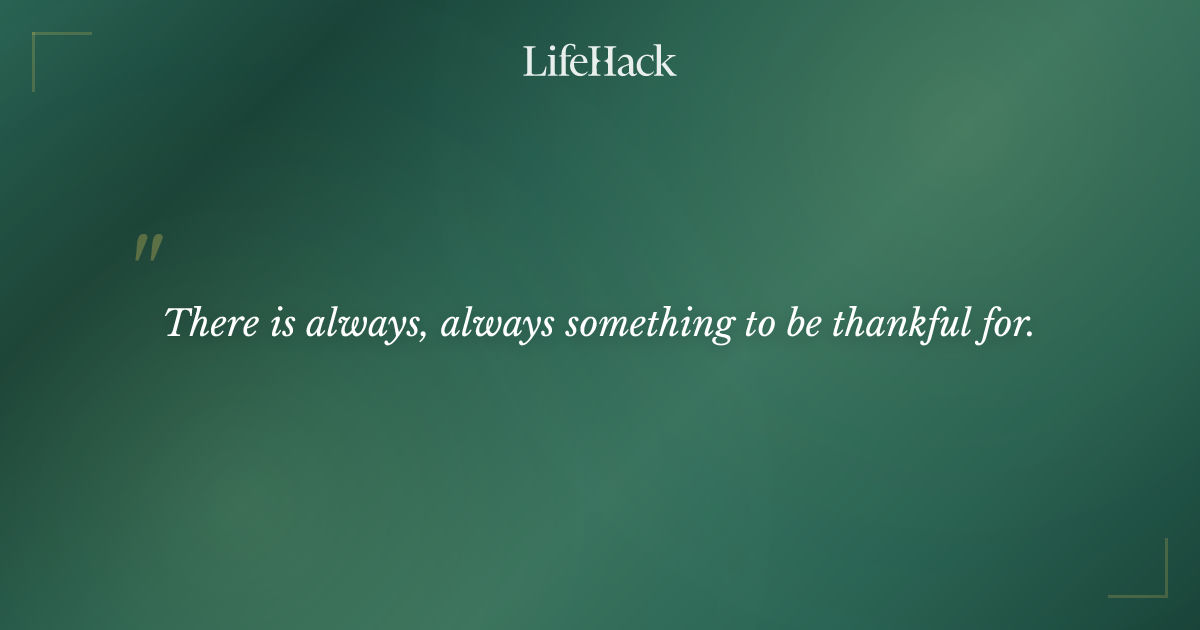 LifeHack

"

There is always, always something to be thankful for.